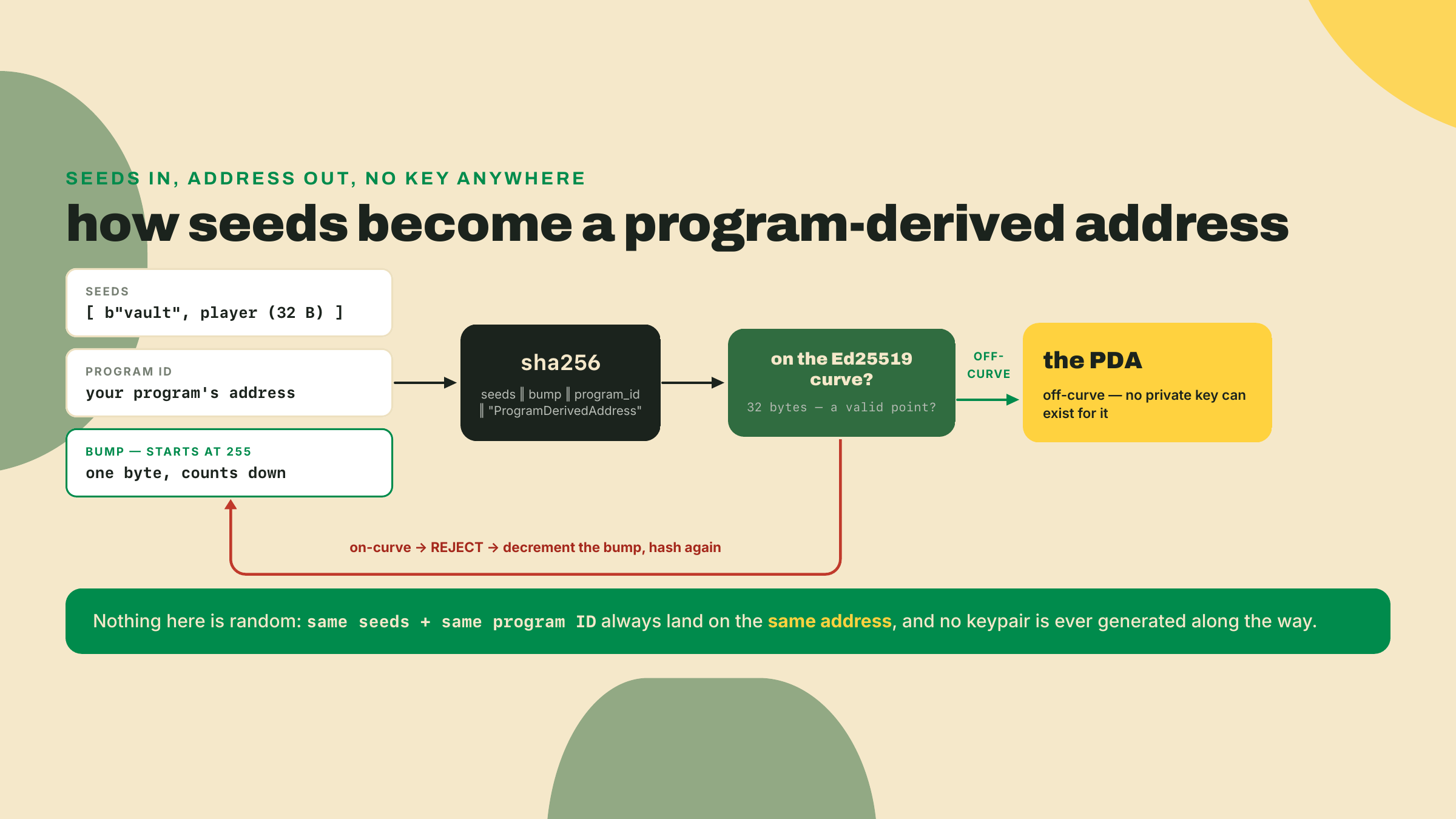 SEEDS IN, ADDRESS OUT, NO KEY ANYWHERE

how seeds become a program-derived address

SEEDS
[ b"vault", player (32 B) ]

PROGRAM ID
your program's address

BUMP — STARTS AT 255
one byte, counts down

sha256
seeds ‖ bump ‖ program_id ‖ "ProgramDerivedAddress"

on the Ed25519 curve?
32 bytes — a valid point?

OFF-CURVE

the PDA
off-curve — no private key can exist for it

on-curve → REJECT → decrement the bump, hash again

Nothing here is random: same seeds + same program ID always land on the same address, and no keypair is ever generated along the way.